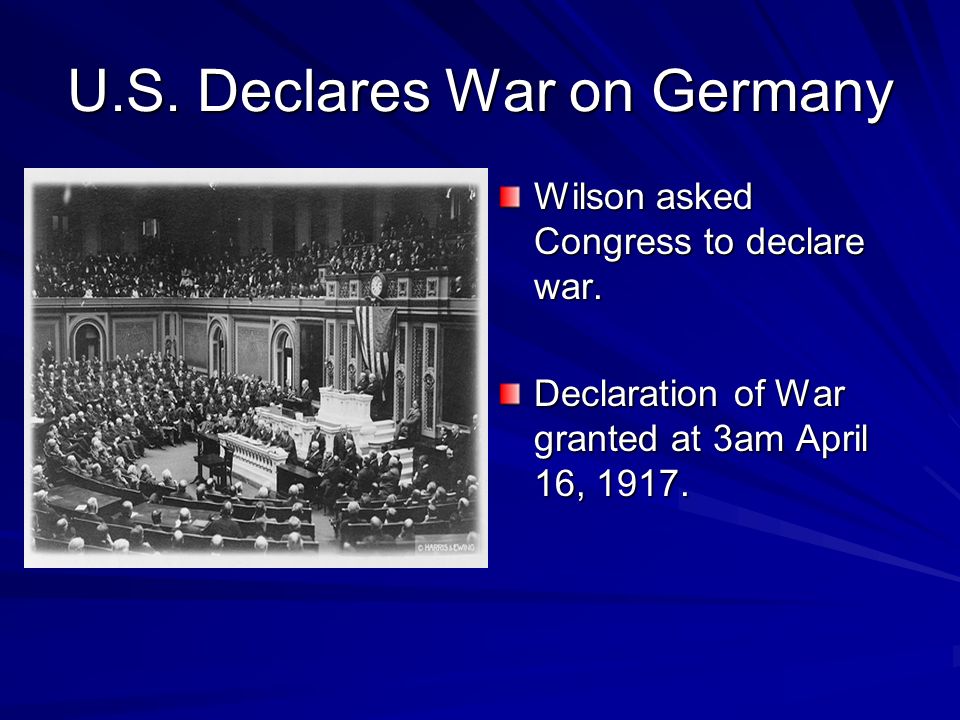 U.S. Declares War on Germany

© HARRIS & EWING

Wilson asked Congress to declare war.

Declaration of War granted at 3am April 16, 1917.